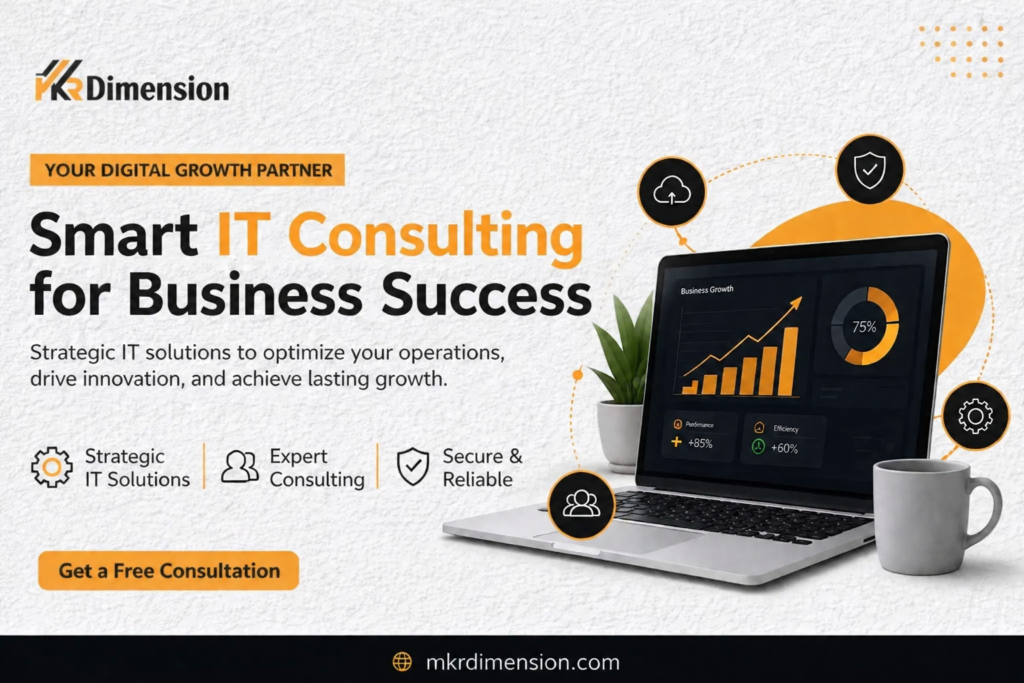 MKR Dimension

YOUR DIGITAL GROWTH PARTNER

Smart IT Consulting for Business Success

Strategic IT solutions to optimize your operations, drive innovation, and achieve lasting growth.

Strategic IT Solutions

Expert Consulting

Secure & Reliable

Get a Free Consultation

Business Growth

75%

Performance +85%

Efficiency +60%

mkrdimension.com